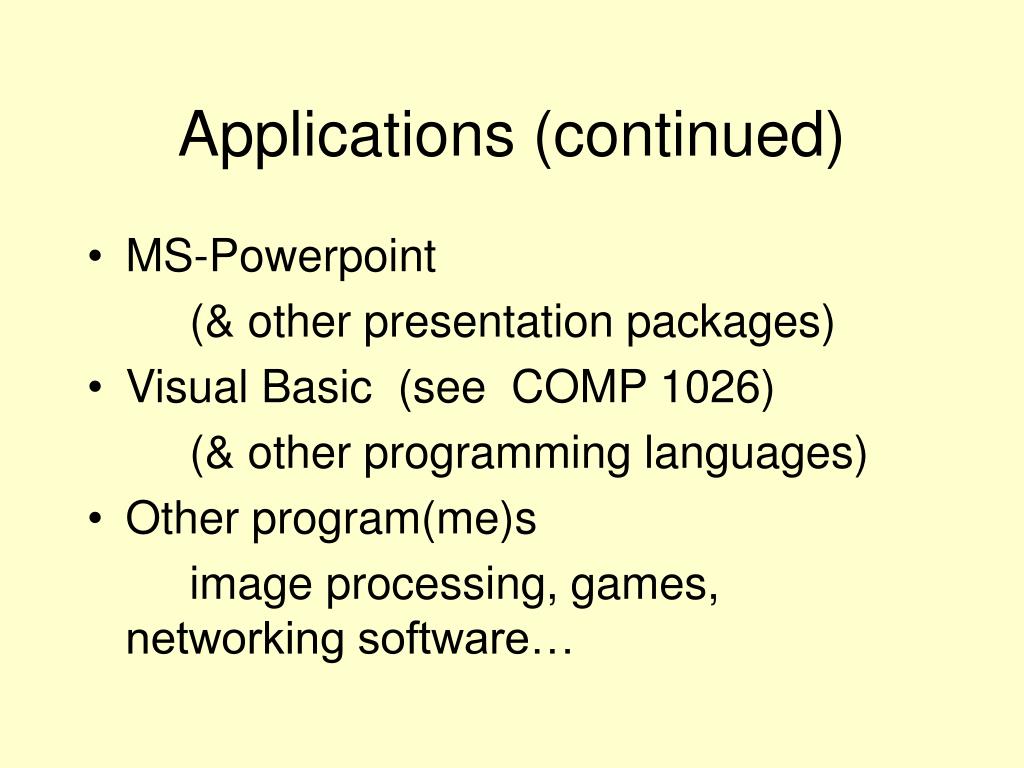 Applications (continued)

• MS-Powerpoint
(& other presentation packages)
• Visual Basic (see COMP 1026)
(& other programming languages)
• Other program(me)s
image processing, games, networking software…